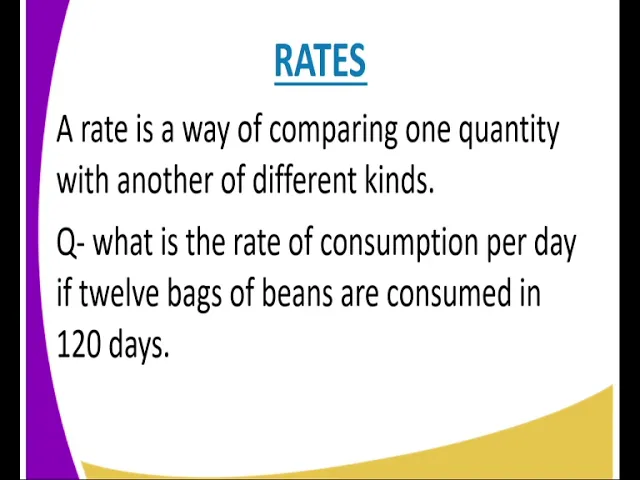 RATES

A rate is a way of comparing one quantity with another of different kinds.

Q- what is the rate of consumption per day if twelve bags of beans are consumed in 120 days.